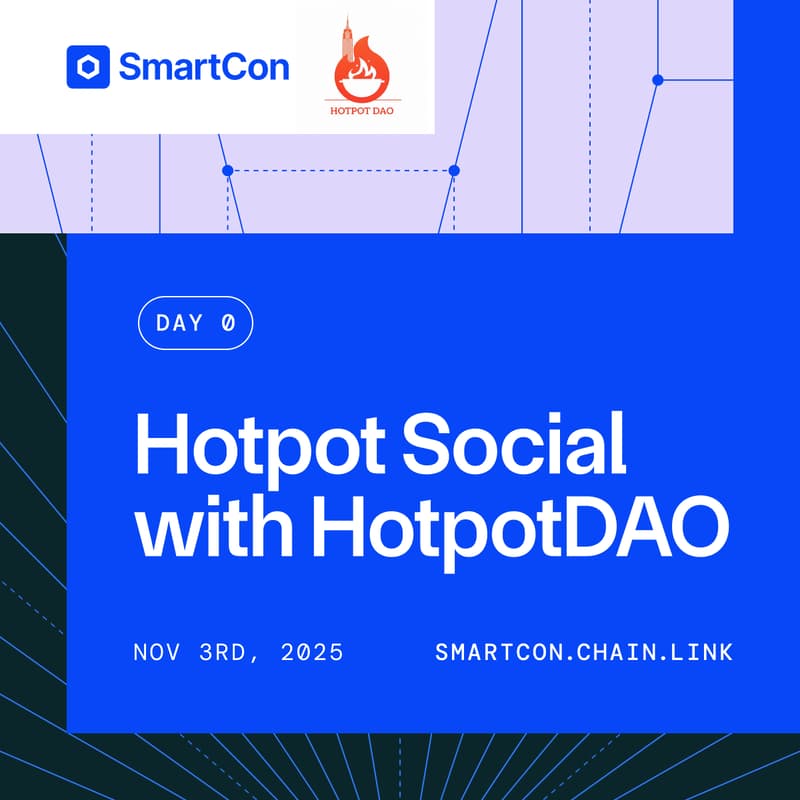 SmartCon

HOTPOT DAO

DAY 0

Hotpot Social with HotpotDAO

NOV 3RD, 2025

SMARTCON.CHAIN.LINK